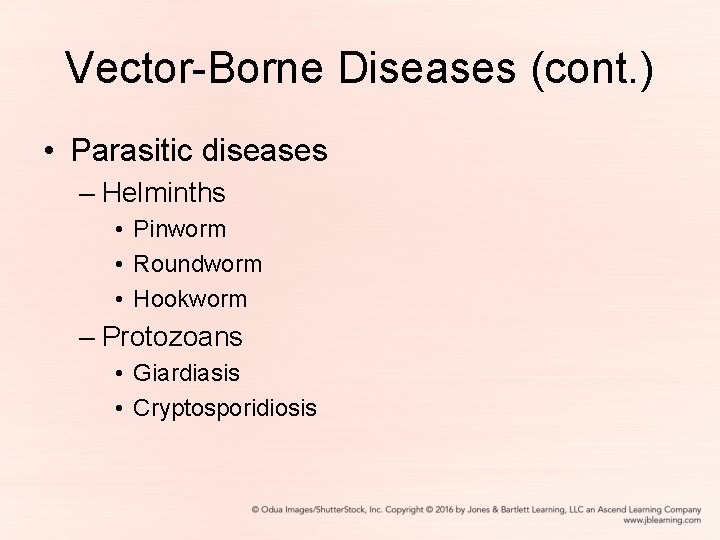 Vector-Borne Diseases (cont.)

• Parasitic diseases
– Helminths
• Pinworm
• Roundworm
• Hookworm
– Protozoans
• Giardiasis
• Cryptosporidiosis

© Odua Images/ShutterStock, Inc. Copyright © 2016 by Jones & Bartlett Learning, LLC an Ascend Learning Company
www.jblearning.com